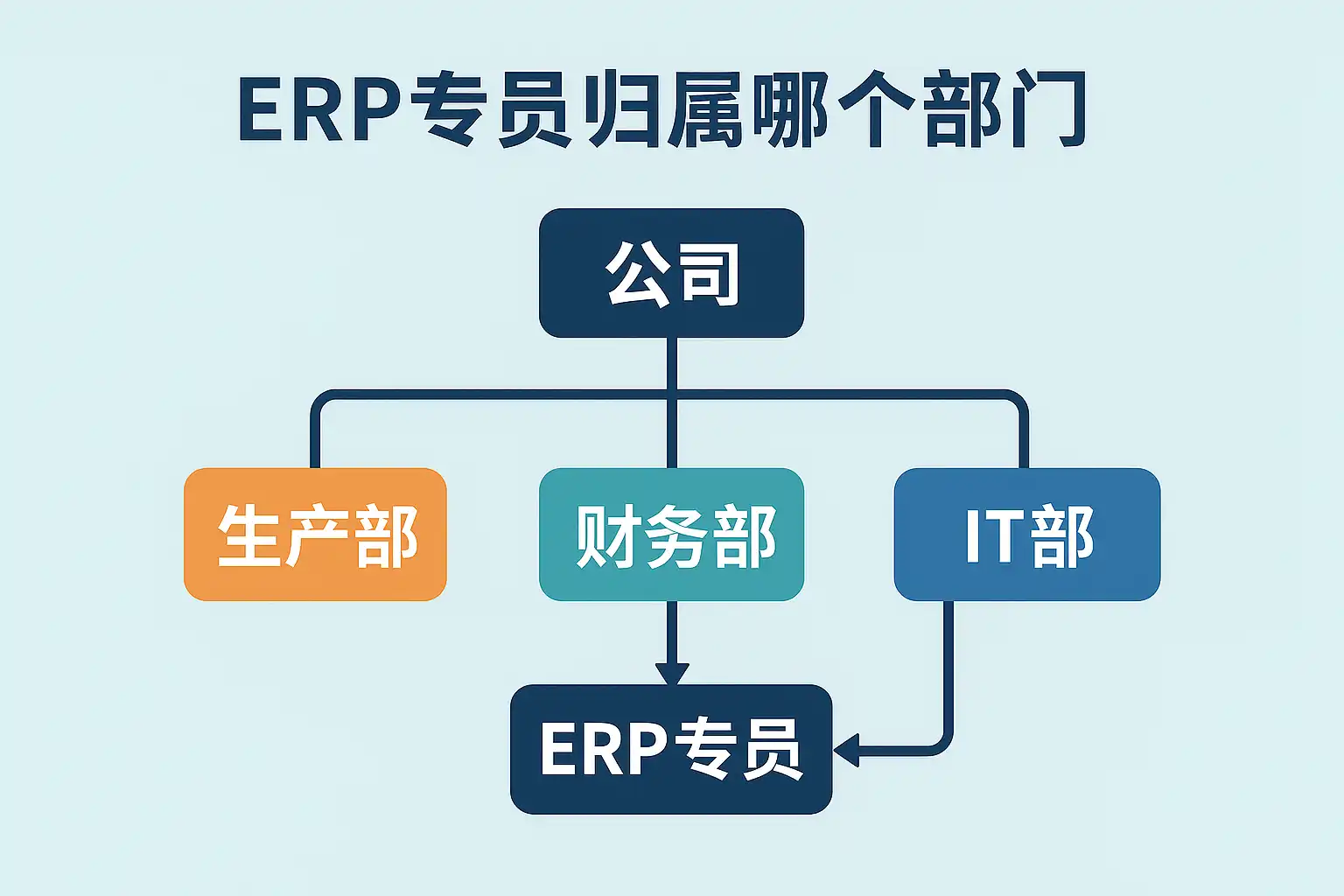 ERP专员归属哪个部门

公司

生产部

财务部

IT部

ERP专员